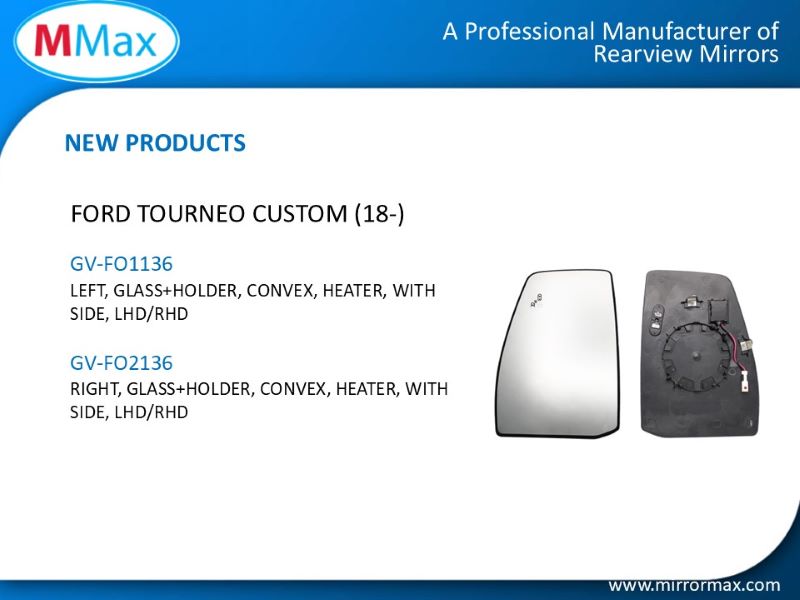 MMax

A Professional Manufacturer of Rearview Mirrors

NEW PRODUCTS

FORD TOURNEO CUSTOM (18-)

GV-FO1136
LEFT, GLASS+HOLDER, CONVEX, HEATER, WITH SIDE, LHD/RHD

GV-FO2136
RIGHT, GLASS+HOLDER, CONVEX, HEATER, WITH SIDE, LHD/RHD

www.mirrormax.com